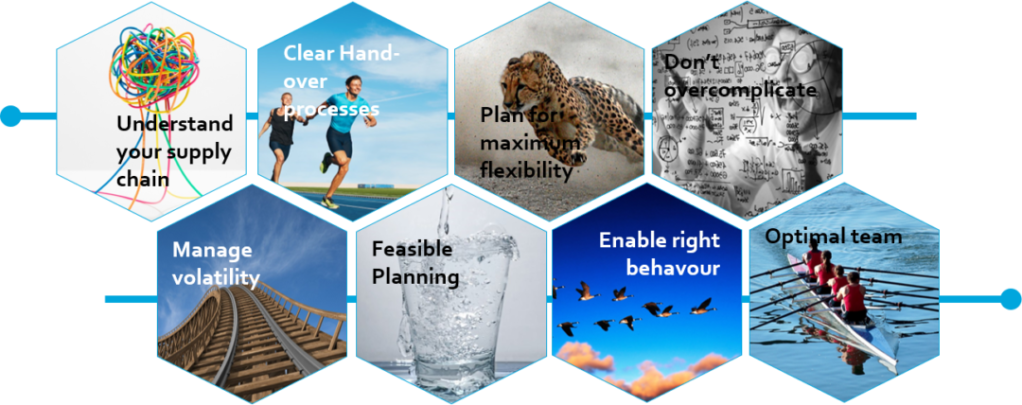 Understand your supply chain

Clear Hand-over processes

Plan for maximum flexibility

Don't overcomplicate

Manage volatility

Feasible Planning

Enable right behavour

Optimal team